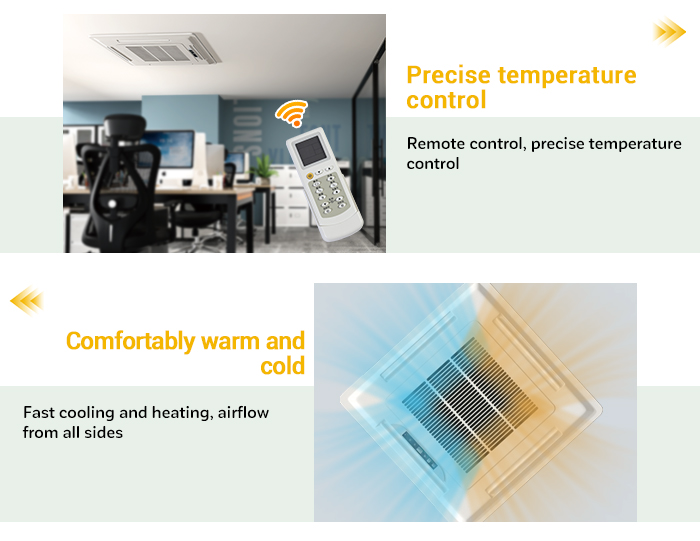 Precise temperature control

Remote control, precise temperature control

Comfortably warm and cold

Fast cooling and heating, airflow from all sides